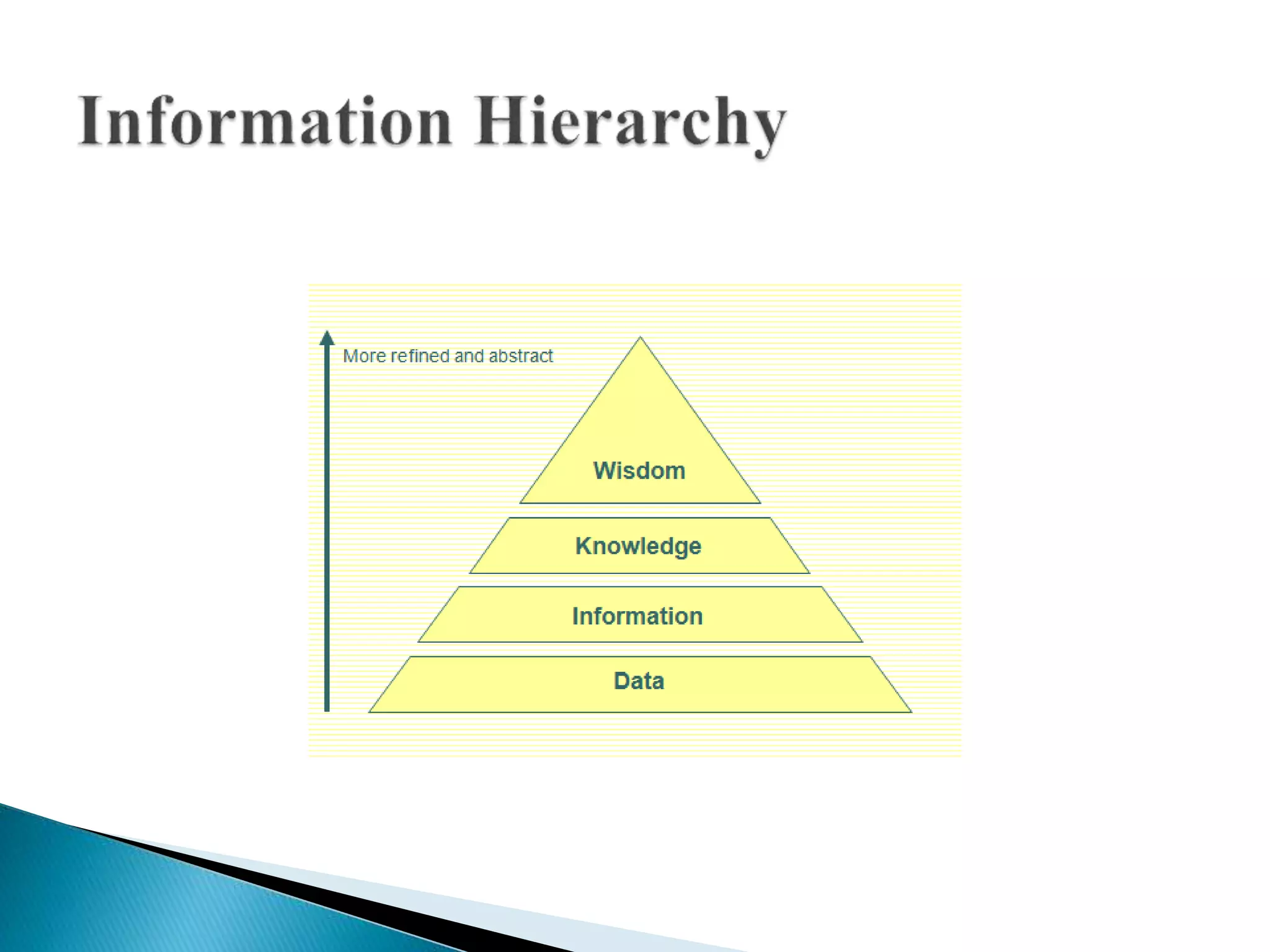 Information Hierarchy

More refined and abstract

Wisdom

Knowledge

Information

Data